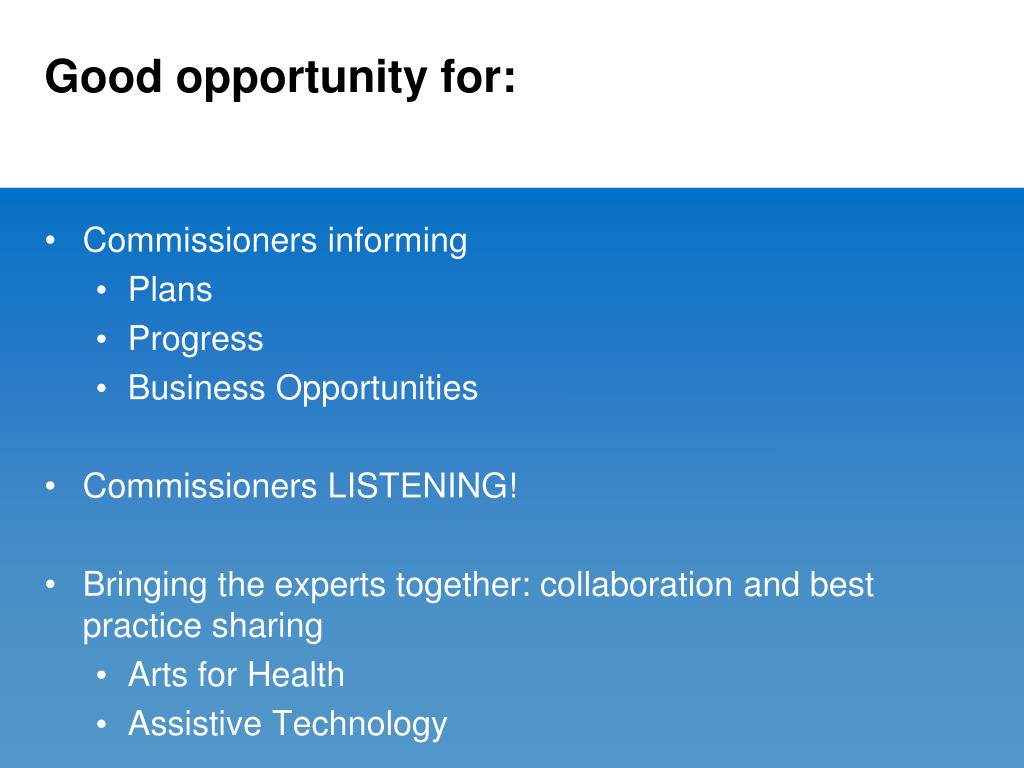 Good opportunity for:

• Commissioners informing
  • Plans
  • Progress
  • Business Opportunities

• Commissioners LISTENING!

• Bringing the experts together: collaboration and best practice sharing
  • Arts for Health
  • Assistive Technology